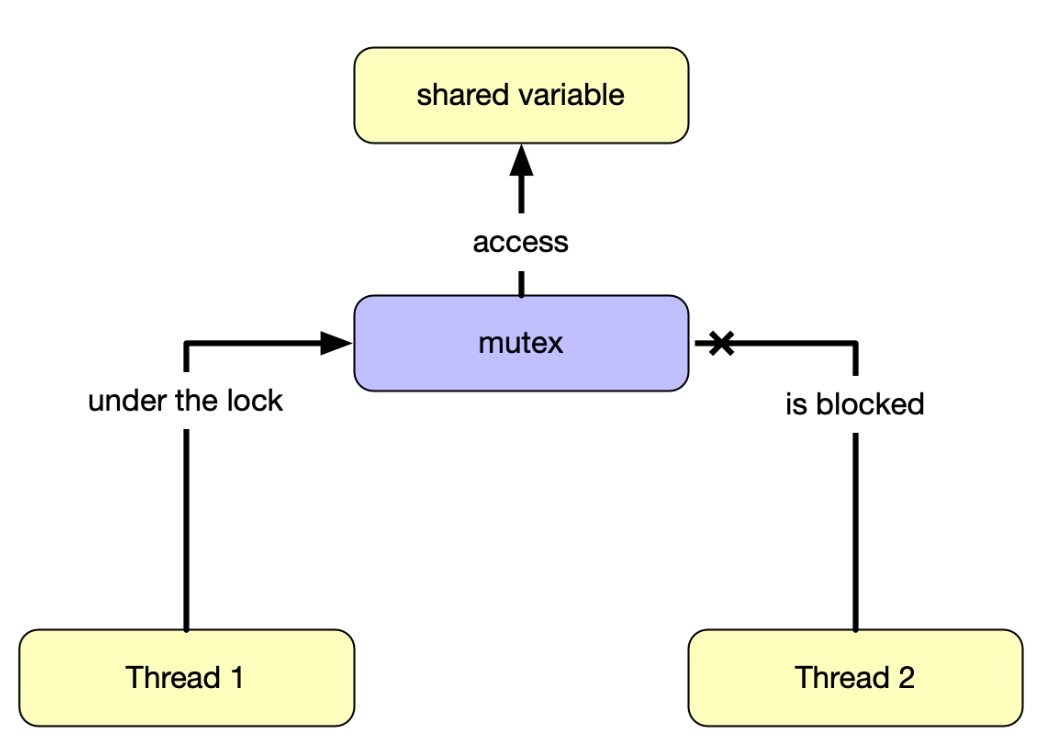 shared variable

access

mutex

under the lock

is blocked

Thread 1

Thread 2